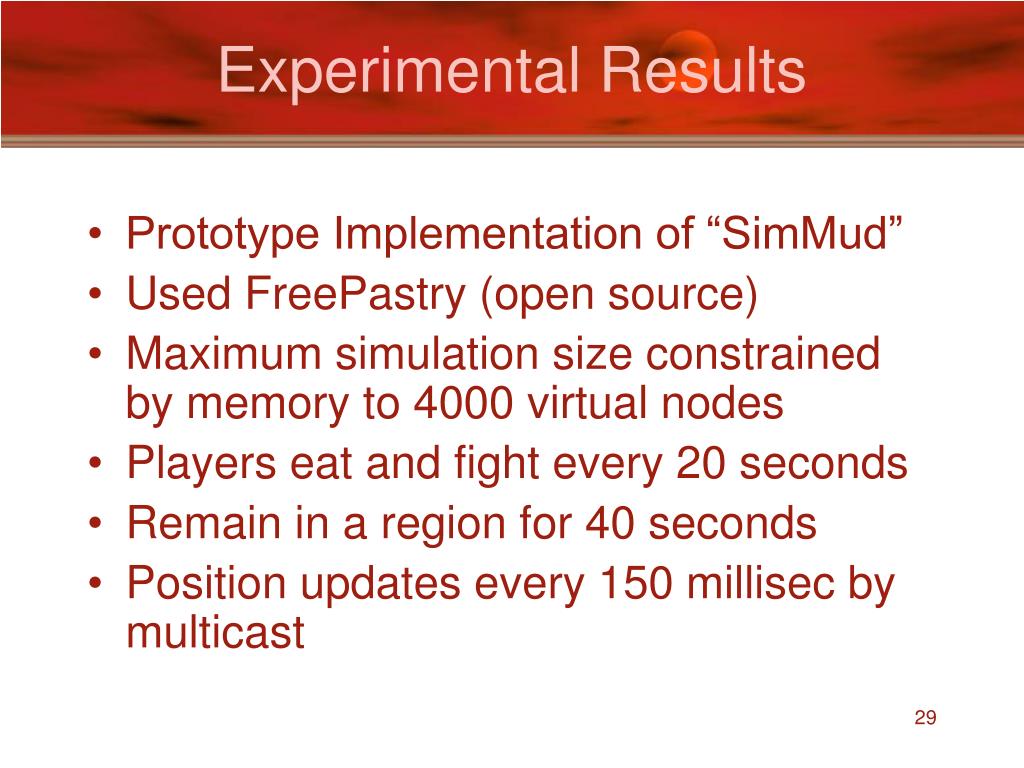 Experimental Results

• Prototype Implementation of “SimMud”
• Used FreePastry (open source)
• Maximum simulation size constrained by memory to 4000 virtual nodes
• Players eat and fight every 20 seconds
• Remain in a region for 40 seconds
• Position updates every 150 millisec by multicast

29